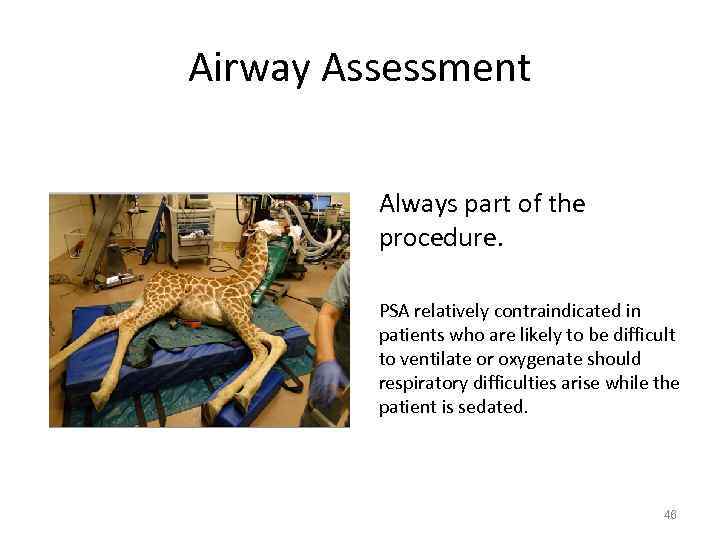 Airway Assessment

Always part of the procedure.

PSA relatively contraindicated in patients who are likely to be difficult to ventilate or oxygenate should respiratory difficulties arise while the patient is sedated.

46